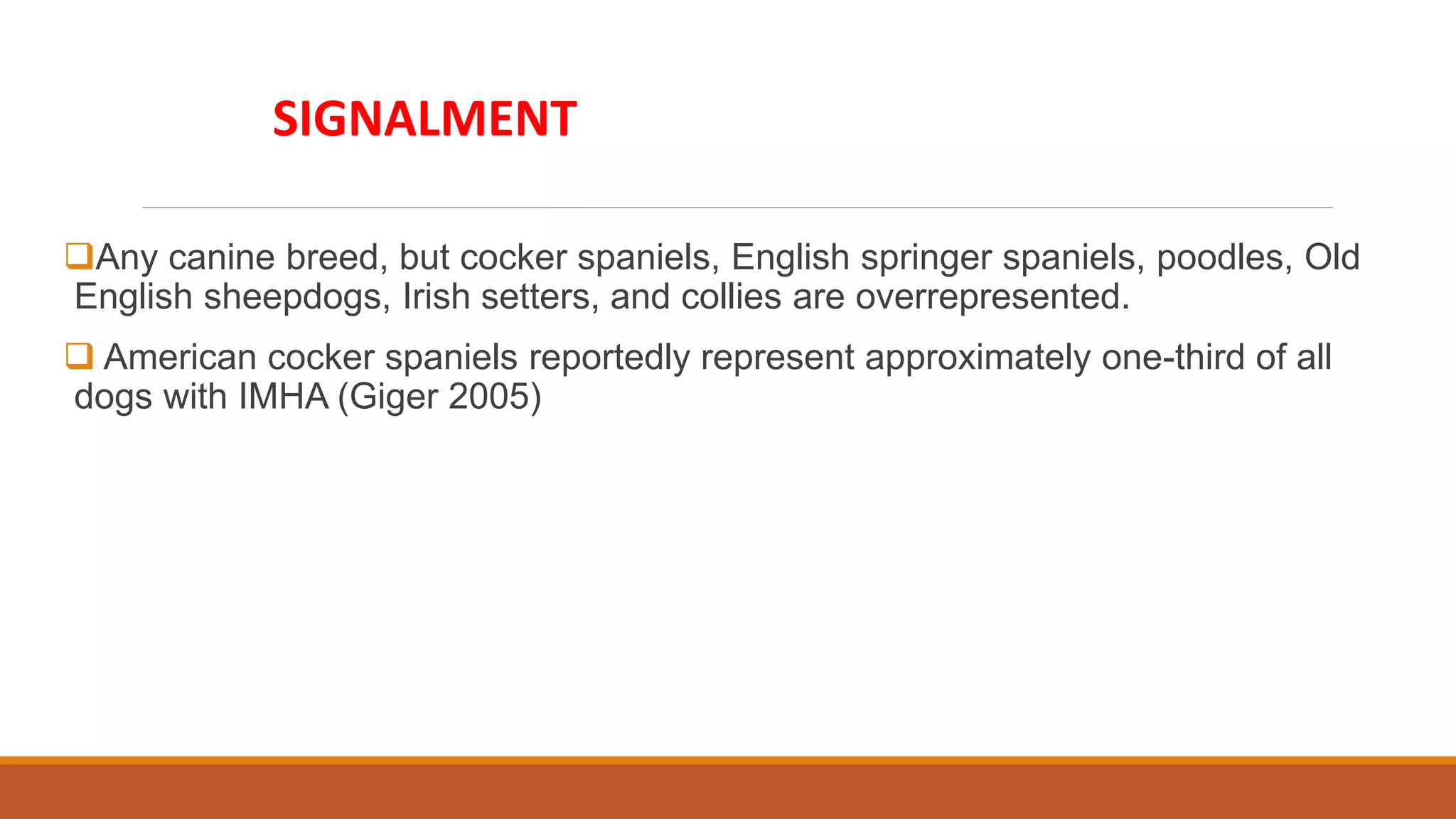 SIGNALMENT

❑Any canine breed, but cocker spaniels, English springer spaniels, poodles, Old English sheepdogs, Irish setters, and collies are overrepresented.

❑ American cocker spaniels reportedly represent approximately one-third of all dogs with IMHA (Giger 2005)